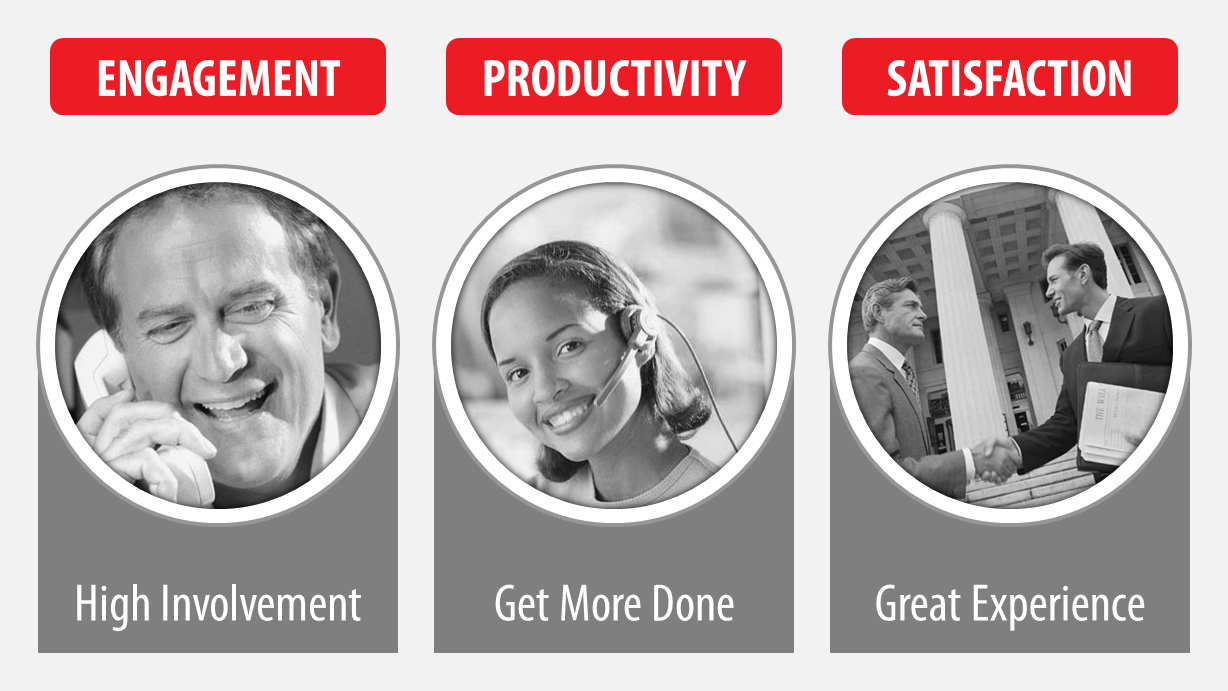 ENGAGEMENT

High Involvement

PRODUCTIVITY

Get More Done

SATISFACTION

Great Experience